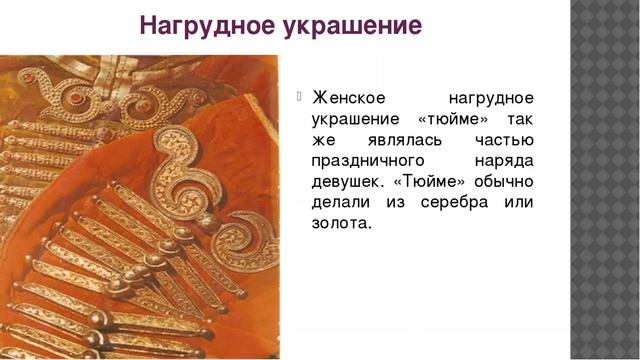 Нагрудное украшение

Женское нагрудное украшение «тюйме» так же являлась частью праздничного наряда девушек. «Тюйме» обычно делали из серебра или золота.